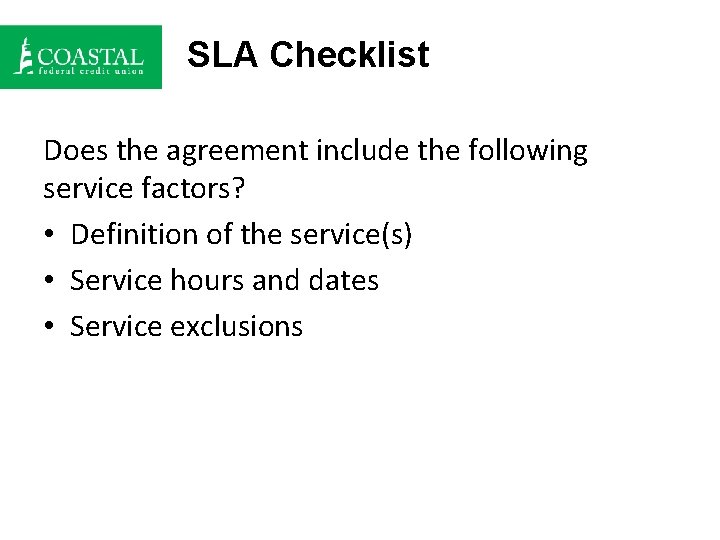 COASTAL
federal credit union

SLA Checklist

Does the agreement include the following service factors?

• Definition of the service(s)
• Service hours and dates
• Service exclusions